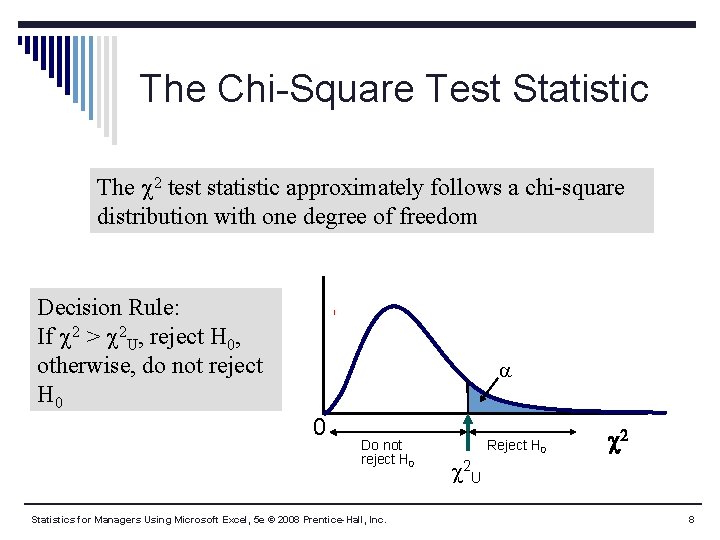 The Chi-Square Test Statistic

The $\chi^2$ test statistic approximately follows a chi-square distribution with one degree of freedom

Decision Rule:
If $\chi^2 > \chi^2_U$, reject $H_0$, otherwise, do not reject $H_0$

$\alpha$

0

Do not reject $H_0$

Reject $H_0$

$\chi^2$

$\chi^2_U$

Statistics for Managers Using Microsoft Excel, 5e © 2008 Prentice-Hall, Inc.

8